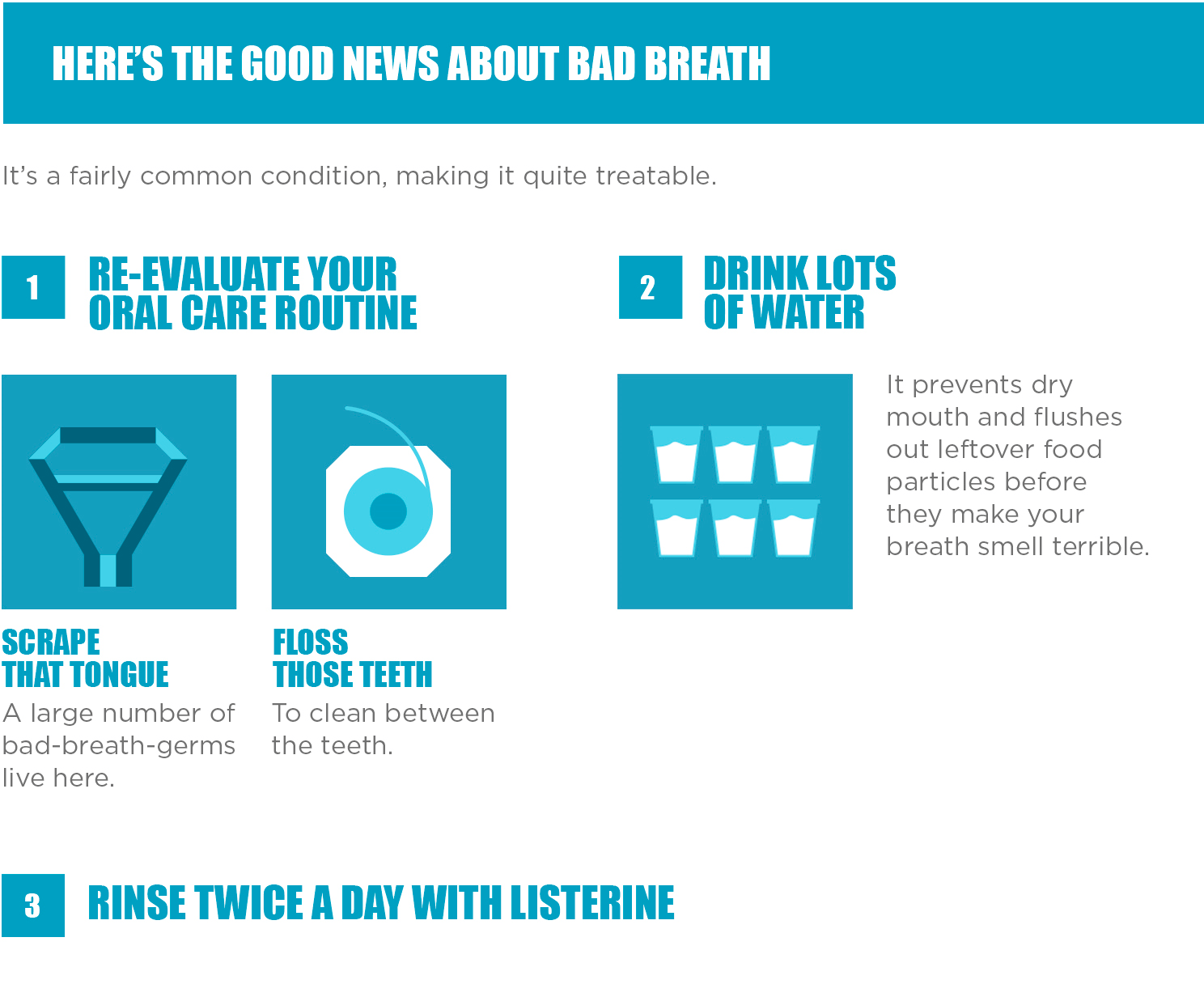 HERE'S THE GOOD NEWS ABOUT BAD BREATH

It's a fairly common condition, making it quite treatable.

1 RE-EVALUATE YOUR ORAL CARE ROUTINE

SCRAPE THAT TONGUE
A large number of bad-breath-germs live here.

FLOSS THOSE TEETH
To clean between the teeth.

2 DRINK LOTS OF WATER

It prevents dry mouth and flushes out leftover food particles before they make your breath smell terrible.

3 RINSE TWICE A DAY WITH LISTERINE